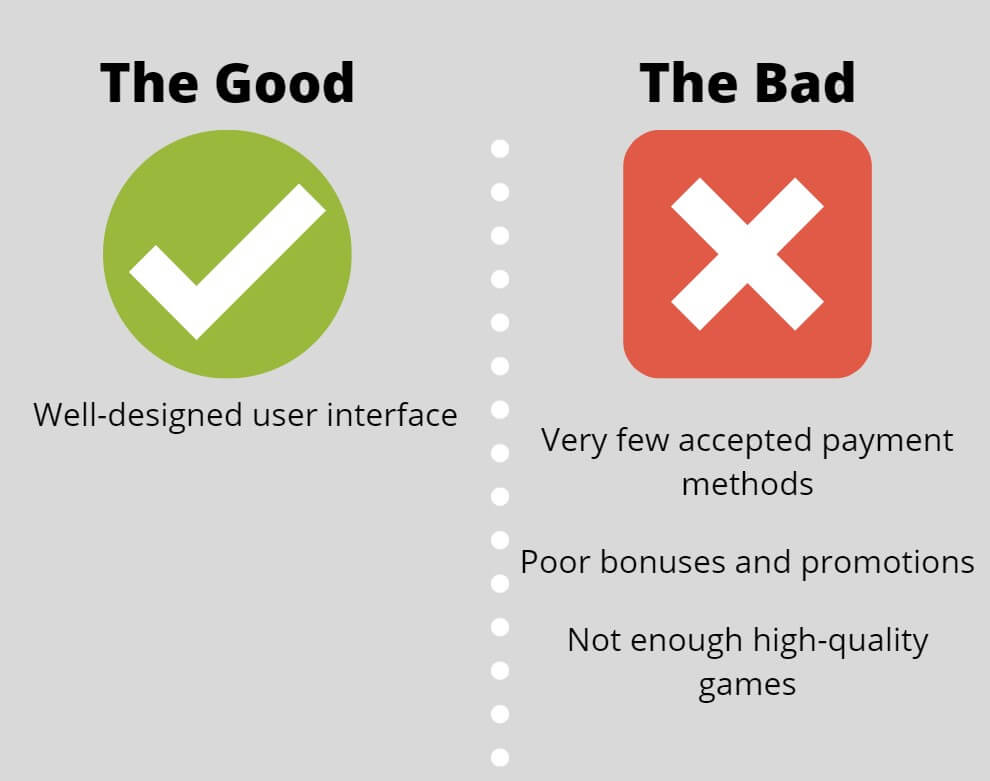 The Good

Well-designed user interface

The Bad

Very few accepted payment methods

Poor bonuses and promotions

Not enough high-quality games